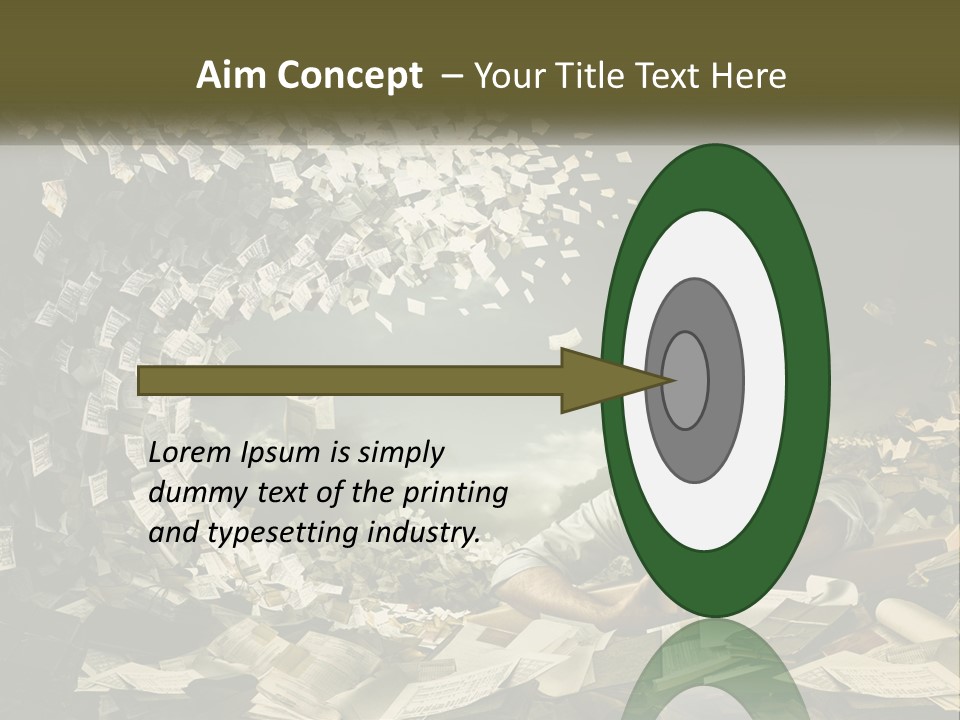 Aim Concept – Your Title Text Here

Lorem Ipsum is simply dummy text of the printing and typesetting industry.